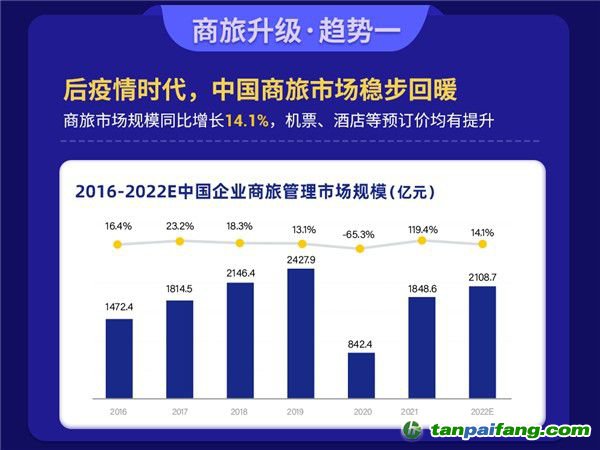 商旅升级·趋势一

后疫情时代，中国商旅市场稳步回暖

商旅市场规模同比增长14.1%，机票、酒店等预订价均有提升

2016-2022E中国企业商旅管理市场规模（亿元）

16.4% 23.2% 18.3% 13.1% -65.3% 119.4% 14.1%

1472.4 1814.5 2146.4 2427.9 842.4 1848.6 2108.7

2016 2017 2018 2019 2020 2021 2022E

tanpaifang.com